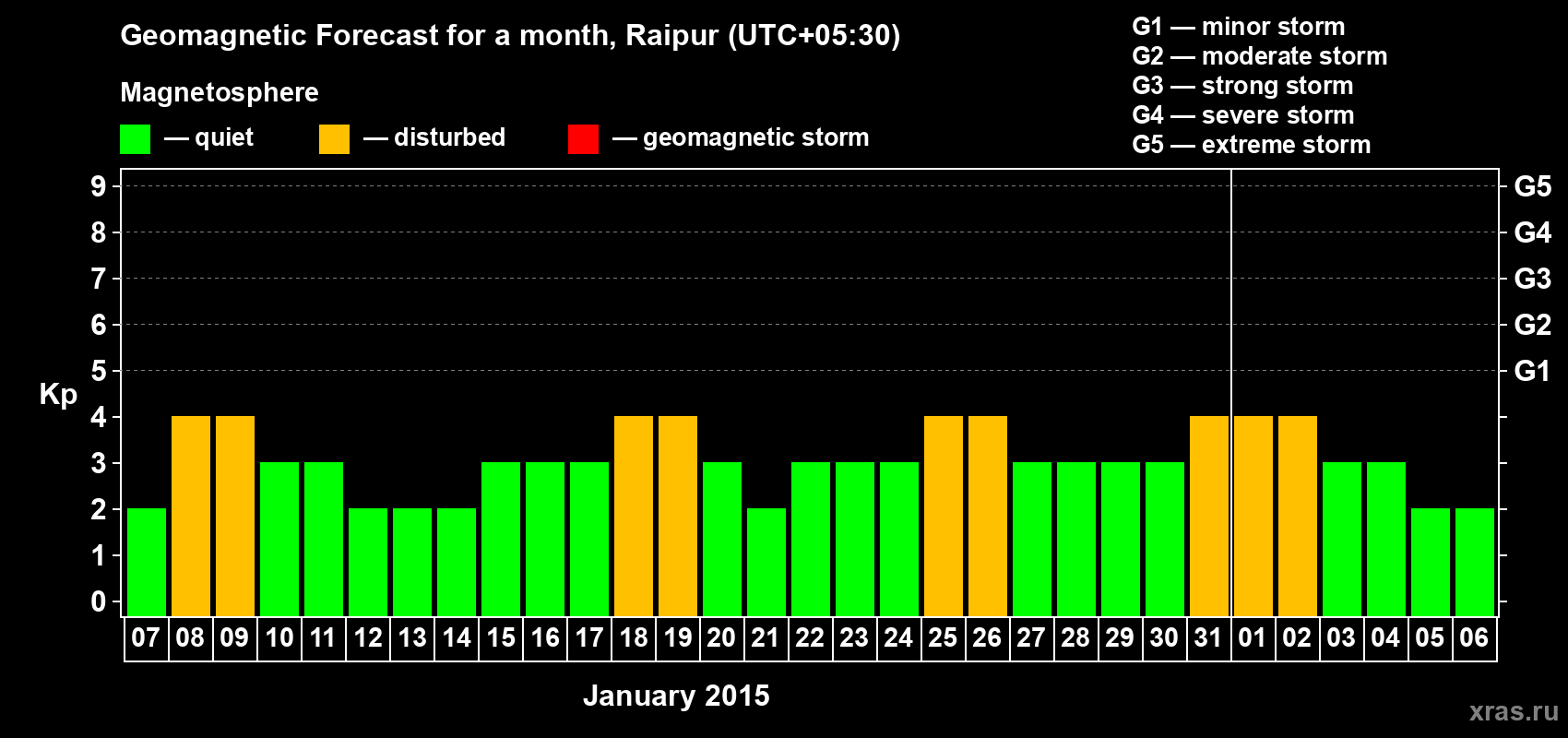 Geomagnetic Forecast for a month, Raipur (UTC+05:30)

Magnetosphere

— quiet — disturbed — geomagnetic storm

G1 — minor storm
G2 — moderate storm
G3 — strong storm
G4 — severe storm
G5 — extreme storm

Kp

9 8 7 6 5 4 3 2 1 0

G5 G4 G3 G2 G1

07 08 09 10 11 12 13 14 15 16 17 18 19 20 21 22 23 24 25 26 27 28 29 30 31 01 02 03 04 05 06

January 2015

xras.ru